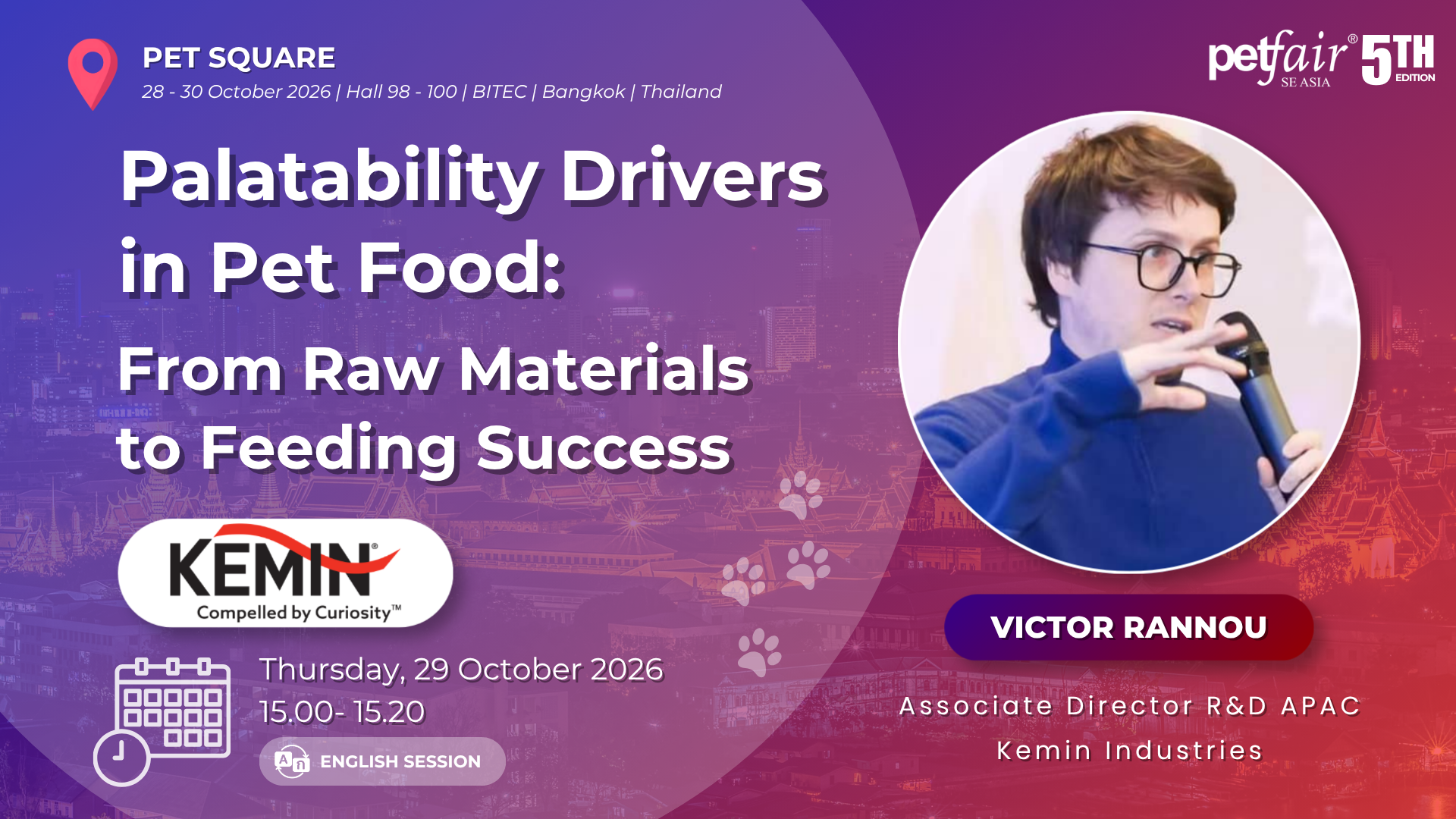 PET SQUARE
28 - 30 October 2026 | Hall 98 - 100 | BITEC | Bangkok | Thailand

petfair® SE ASIA 5TH EDITION

Palatability Drivers in Pet Food:
From Raw Materials to Feeding Success

KEMIN®
Compelled by Curiosity™

Thursday, 29 October 2026
15.00- 15.20

ENGLISH SESSION

VICTOR RANNOU

Associate Director R&D APAC
Kemin Industries